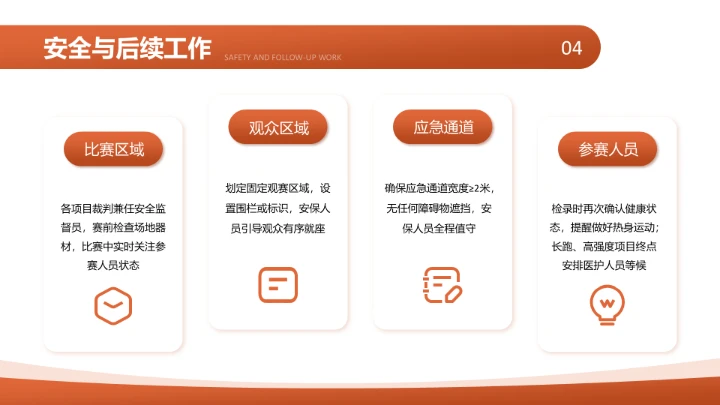 安全与后续工作

SAFETY AND FOLLOW-UP WORK

04

比赛区域

各项目裁判兼任安全监督员，赛前检查场地器材，比赛中实时关注参赛人员状态

观众区域

划定固定观赛区域，设置围栏或标识，安保人员引导观众有序就座

应急通道

确保应急通道宽度≥2米，无任何障碍物遮挡，安保人员全程值守

参赛人员

检录时再次确认健康状态，提醒做好热身运动；长跑、高强度项目终点安排医护人员等候